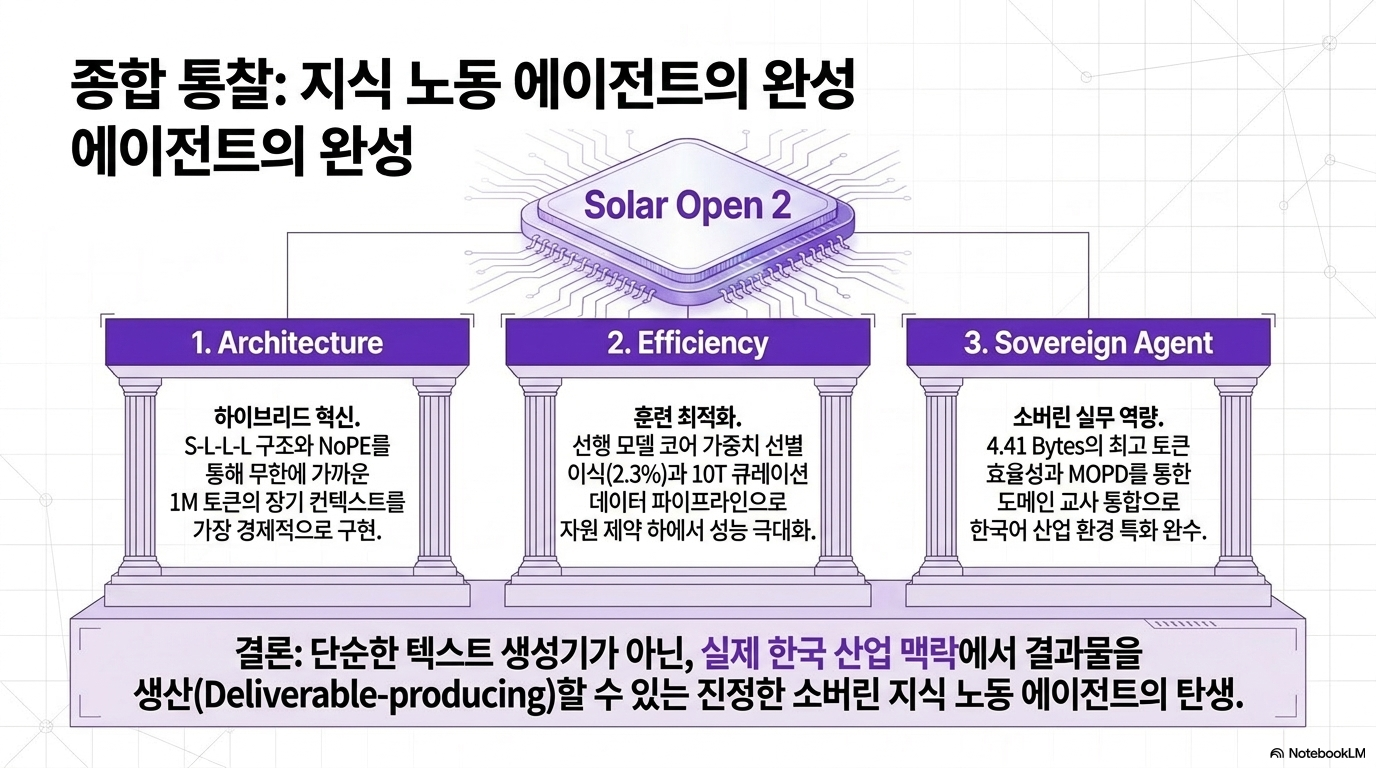 종합 통찰: 지식 노동 에이전트의 완성
에이전트의 완성

Solar Open 2

1. Architecture

하이브리드 혁신.
S-L-L-L 구조와 NoPE를 통해 무한에 가까운 1M 토큰의 장기 컨텍스트를 가장 경제적으로 구현.

2. Efficiency

훈련 최적화.
선행 모델 코어 가중치 선별 이식(2.3%)과 10T 큐레이션 데이터 파이프라인으로 자원 제약 하에서 성능 극대화.

3. Sovereign Agent

소버린 실무 역량.
4.41 Bytes의 최고 토큰 효율성과 MOPD를 통한 도메인 교사 통합으로 한국어 산업 환경 특화 완수.

결론: 단순한 텍스트 생성기가 아닌, 실제 한국 산업 맥락에서 결과물을 생산(Deliverable-producing)할 수 있는 진정한 소버린 지식 노동 에이전트의 탄생.

NotebookLM